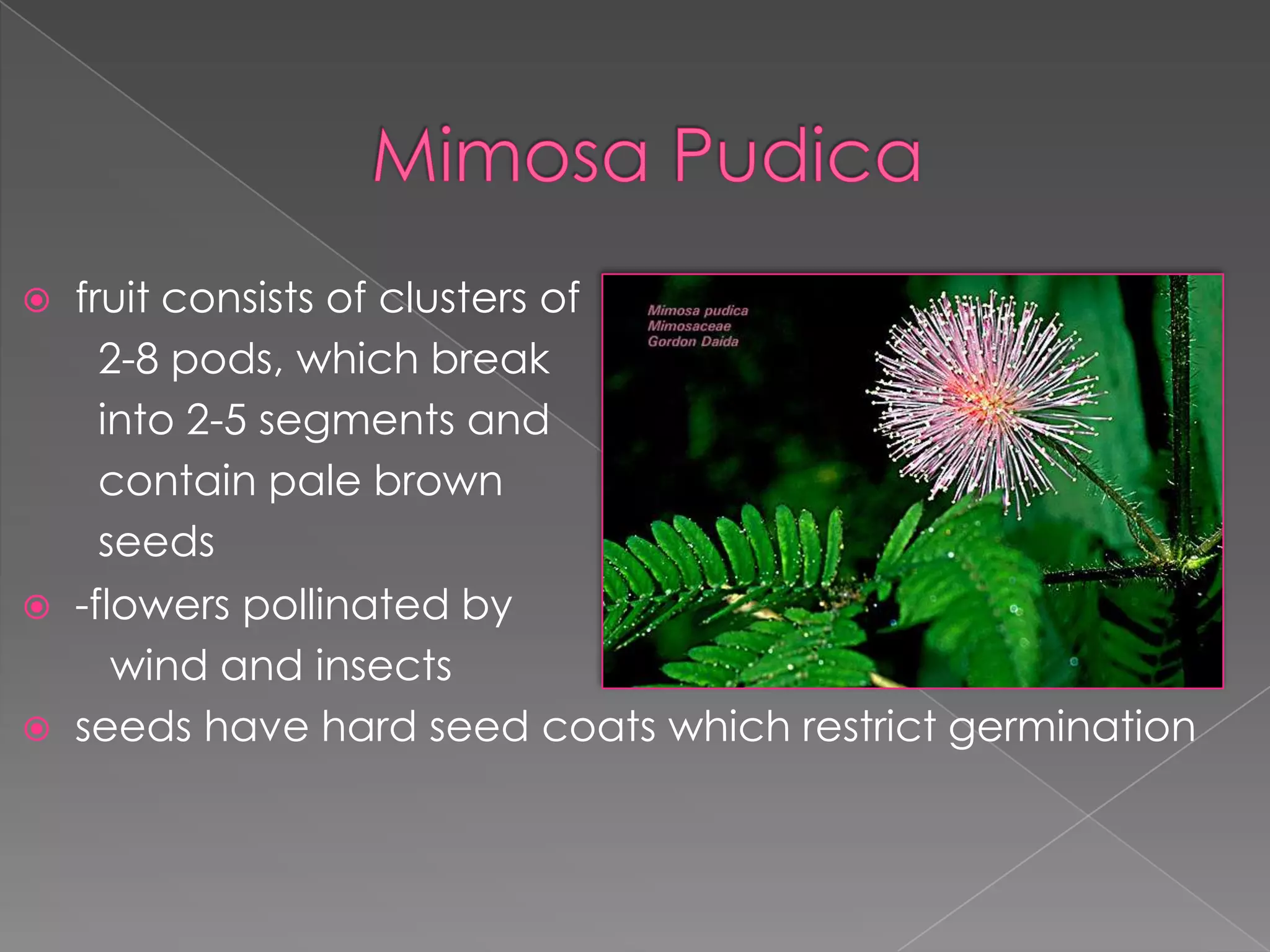 Mimosa Pudica

fruit consists of clusters of 2-8 pods, which break into 2-5 segments and contain pale brown seeds

-flowers pollinated by wind and insects

seeds have hard seed coats which restrict germination

Mimosa pudica
Mimosaceae
Gordon Daida